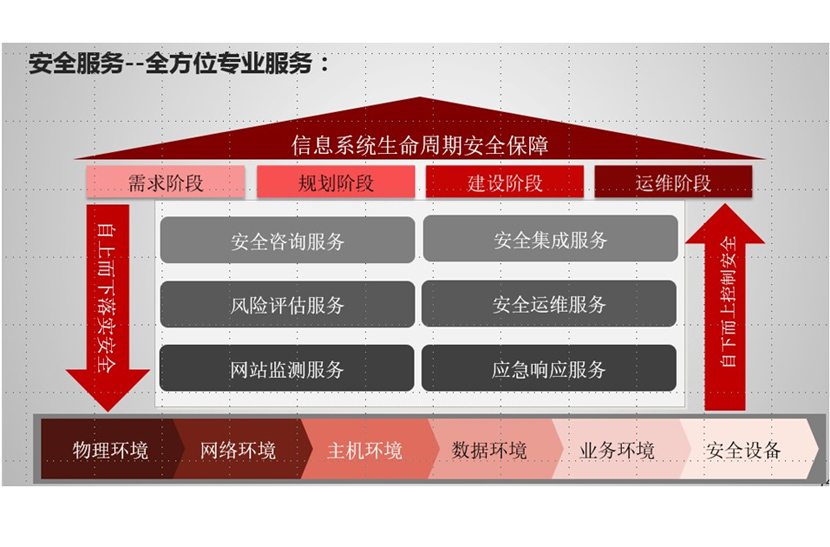 安全服务--全方位专业服务：

信息系统生命周期安全保障

需求阶段
规划阶段
建设阶段
运维阶段

自上而下落实安全

安全咨询服务
安全集成服务
风险评估服务
安全运维服务
网站监测服务
应急响应服务

自下而上控制安全

物理环境
网络环境
主机环境
数据环境
业务环境
安全设备